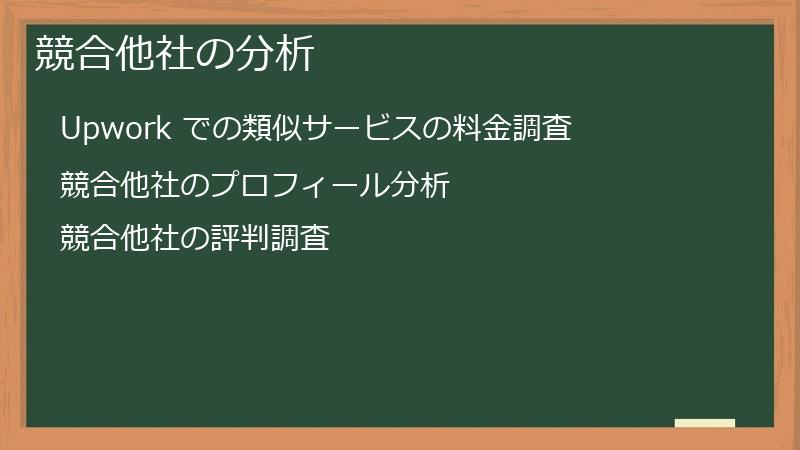 競合他社の分析

Upwork での類似サービスの料金調査

競合他社のプロフィール分析

競合他社の評判調査